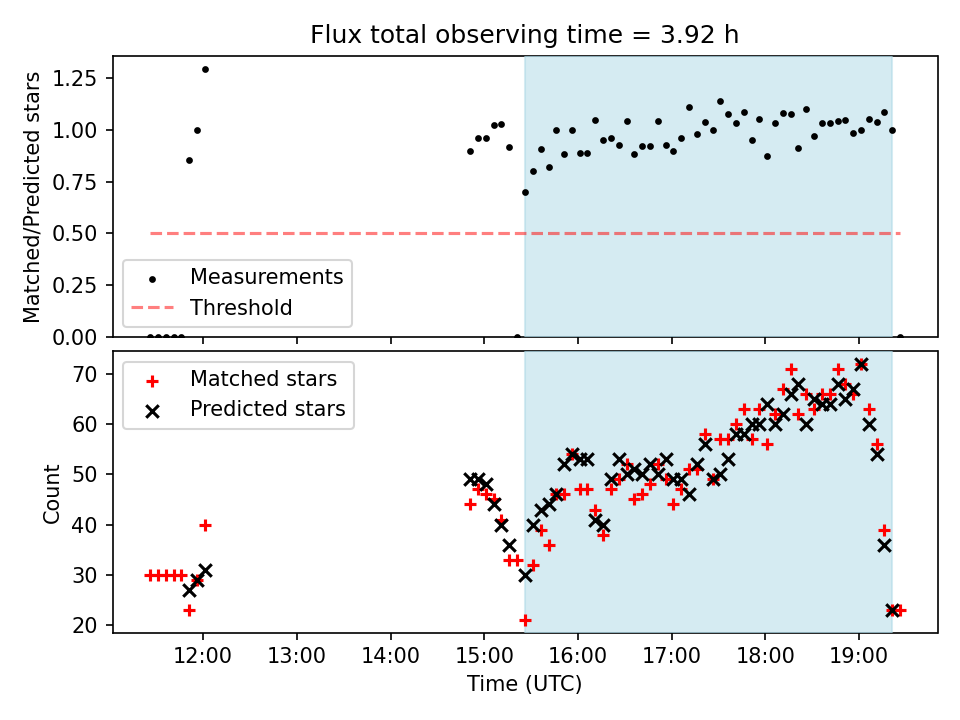 Flux total observing time = 3.92 h

Matched/Predicted stars

1.25
1.00
0.75
0.50
0.25
0.00

Measurements
Threshold

Count

70
60
50
40
30
20

Matched stars
Predicted stars

12:00
13:00
14:00
15:00
16:00
17:00
18:00
19:00

Time (UTC)